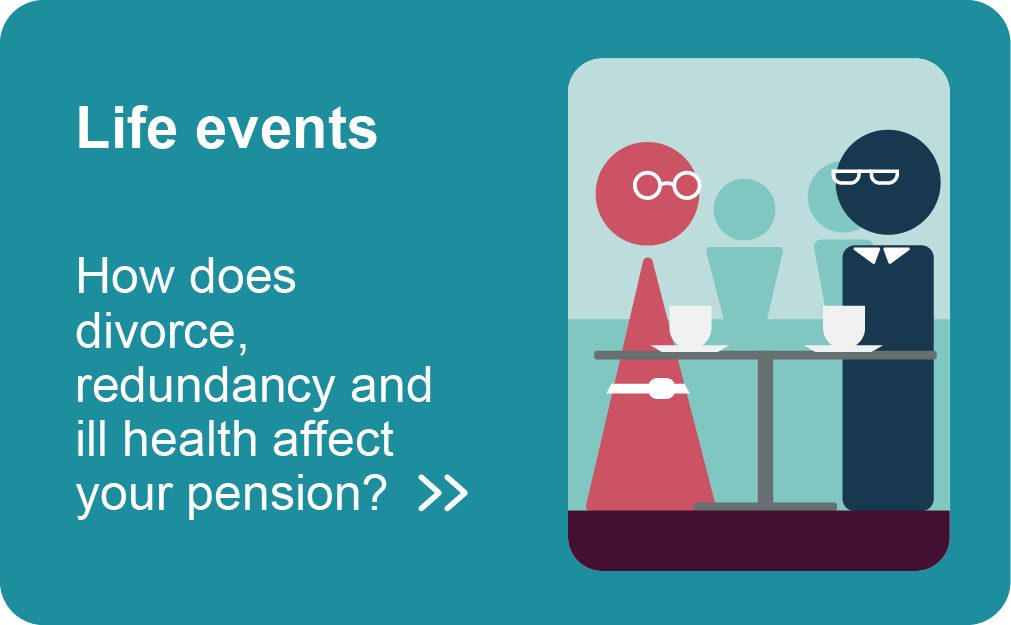 Life events

How does divorce, redundancy and ill health affect your pension? >>